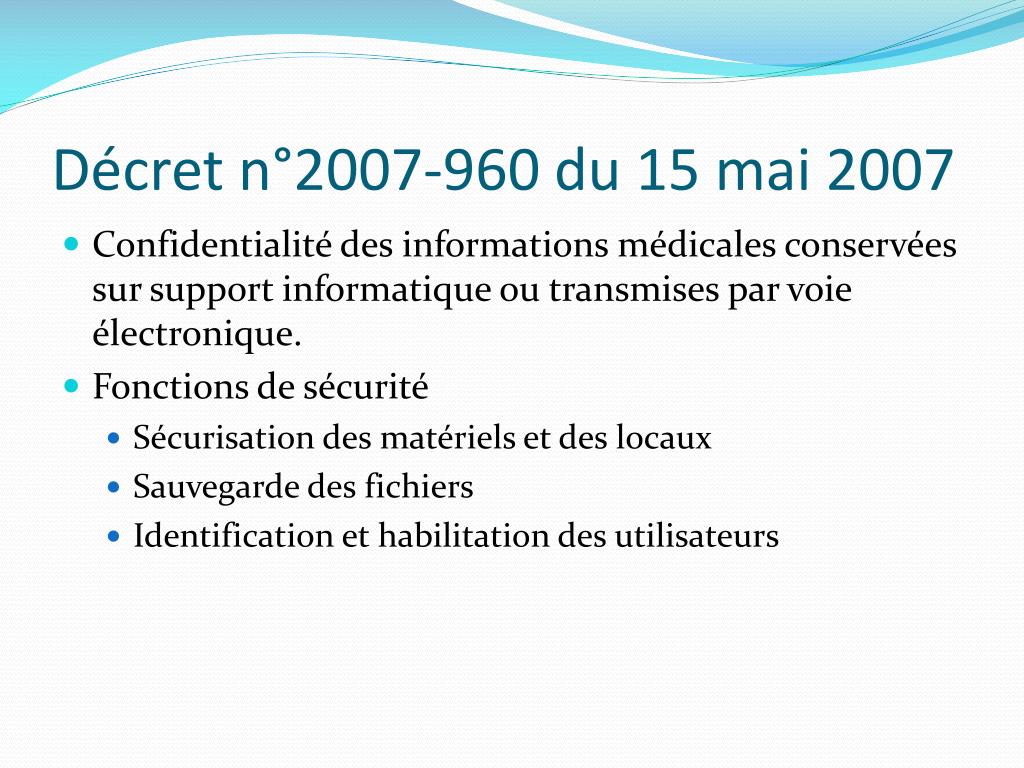 Décret n°2007-960 du 15 mai 2007

- Confidentialité des informations médicales conservées sur support informatique ou transmises par voie électronique.
- Fonctions de sécurité
  - Sécurisation des matériels et des locaux
  - Sauvegarde des fichiers
  - Identification et habilitation des utilisateurs